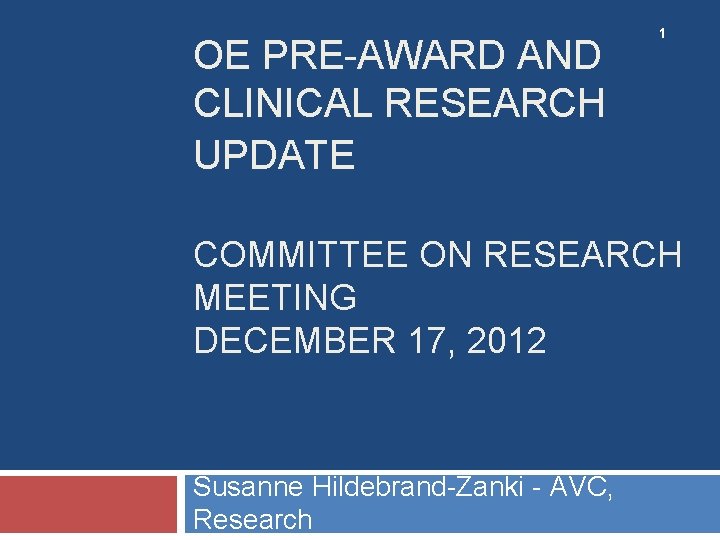 1

OE PRE-AWARD AND CLINICAL RESEARCH UPDATE

COMMITTEE ON RESEARCH MEETING
DECEMBER 17, 2012

Susanne Hildebrand-Zanki - AVC, Research